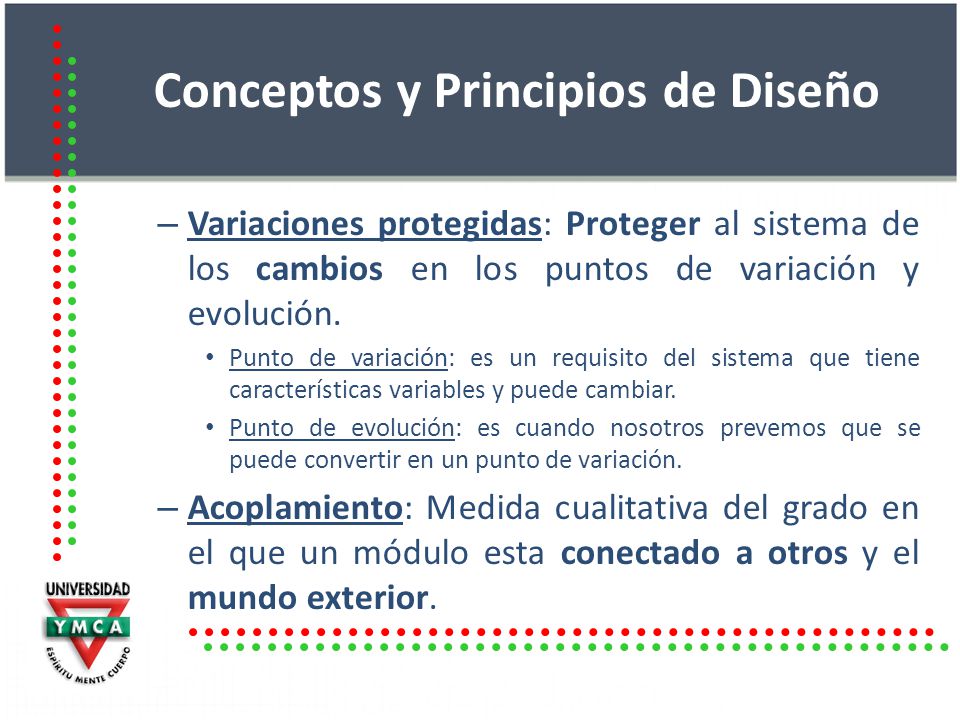 Conceptos y Principios de Diseño

– Variaciones protegidas: Proteger al sistema de los cambios en los puntos de variación y evolución.

• Punto de variación: es un requisito del sistema que tiene características variables y puede cambiar.

• Punto de evolución: es cuando nosotros prevemos que se puede convertir en un punto de variación.

– Acoplamiento: Medida cualitativa del grado en el que un módulo esta conectado a otros y el mundo exterior.

UNIVERSIDAD
YMCA
ESPÍRITU MENTE CUERPO